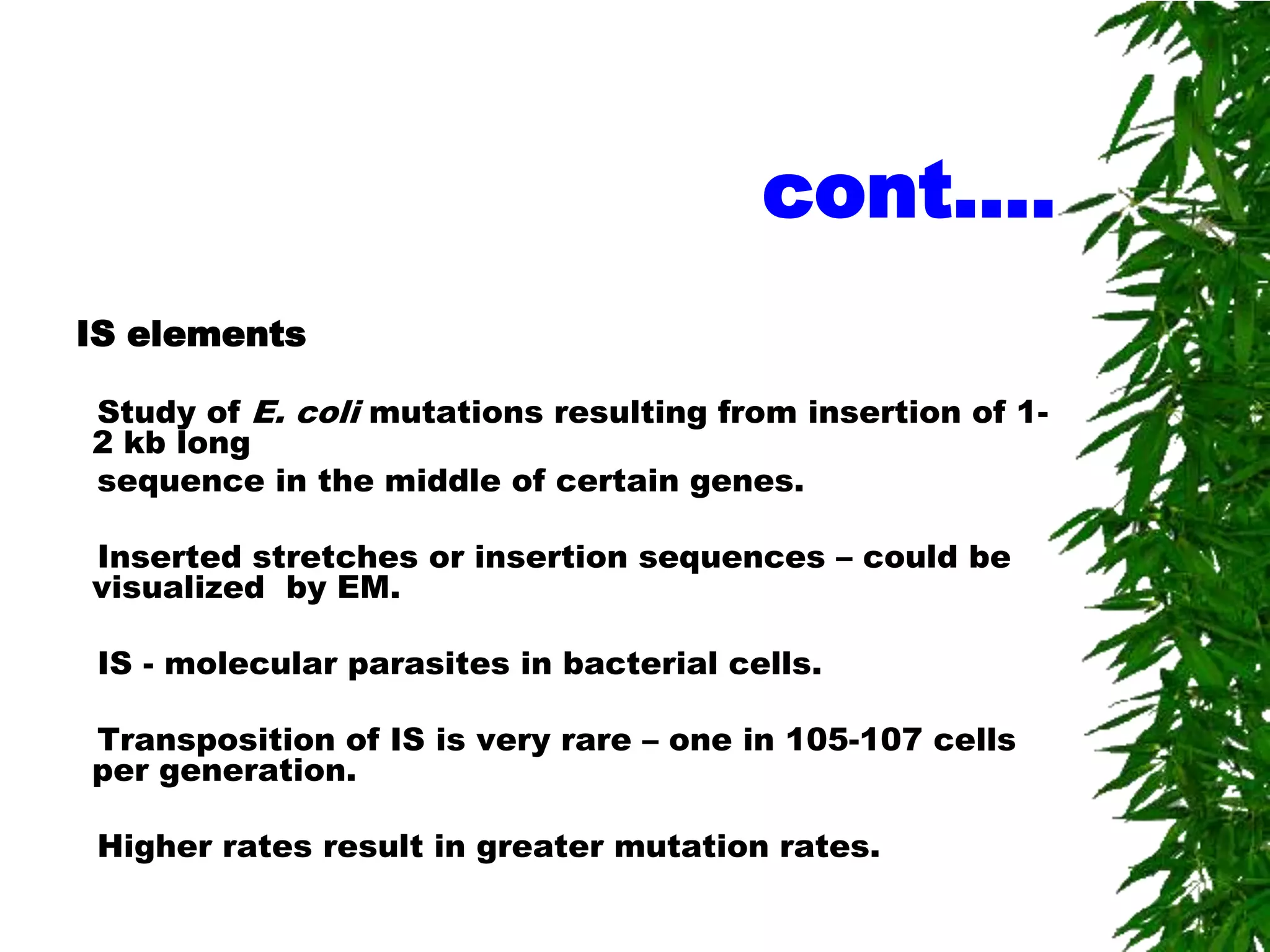 cont….

IS elements

Study of E. coli mutations resulting from insertion of 1-2 kb long
sequence in the middle of certain genes.

Inserted stretches or insertion sequences – could be visualized by EM.

IS - molecular parasites in bacterial cells.

Transposition of IS is very rare – one in 105-107 cells per generation.

Higher rates result in greater mutation rates.